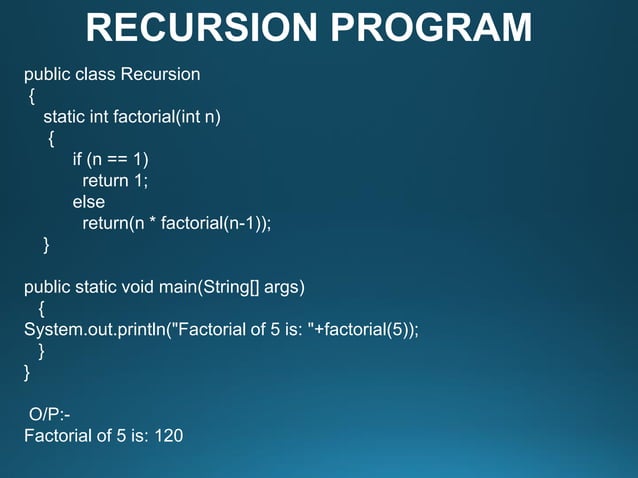 RECURSION PROGRAM

public class Recursion
{
static int factorial(int n)
{
if (n == 1)
return 1;
else
return(n * factorial(n-1));
}

public static void main(String[] args)
{
System.out.println("Factorial of 5 is: "+factorial(5));
}
}

O/P:-
Factorial of 5 is: 120